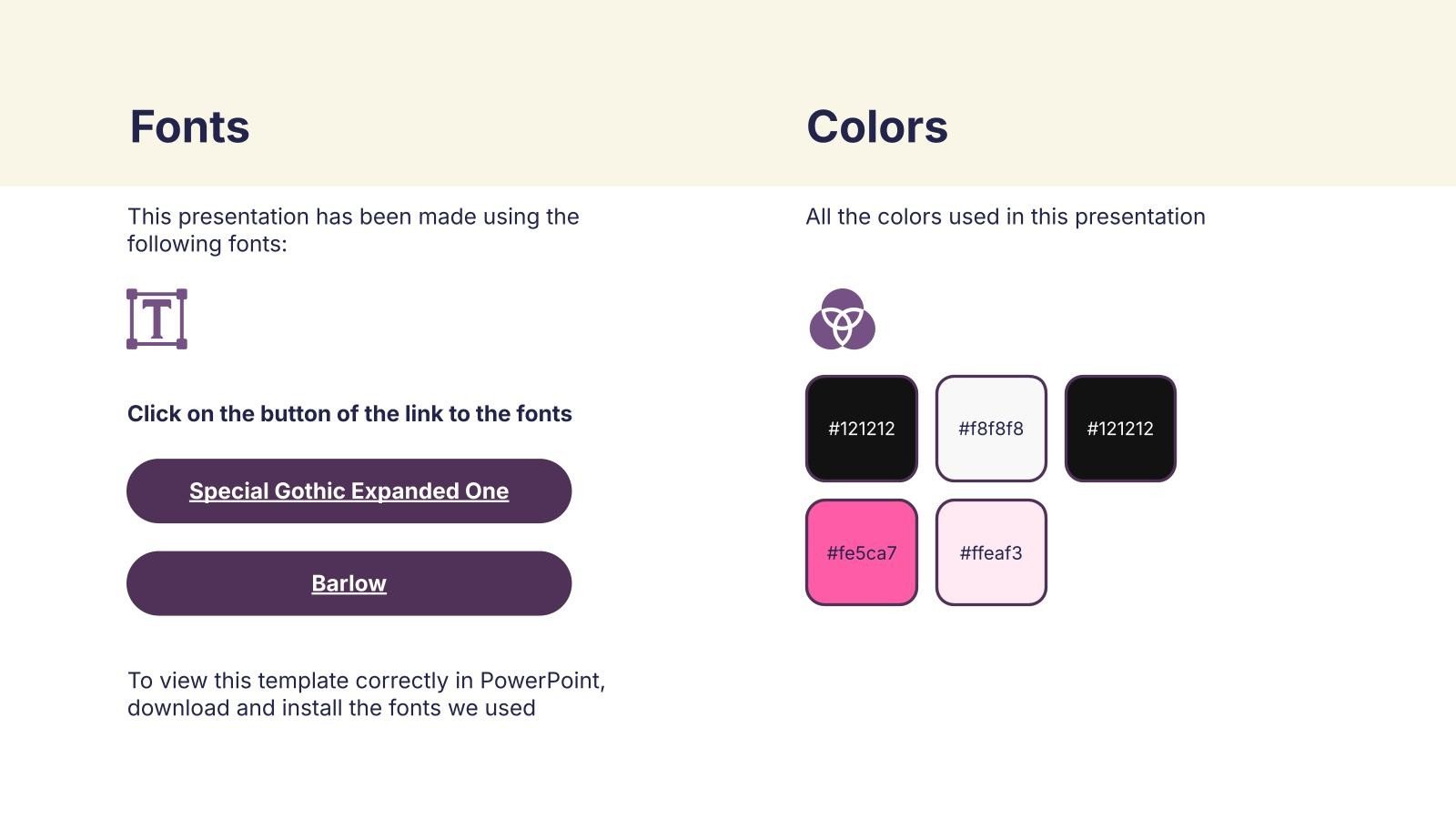 Fonts

This presentation has been made using the following fonts:

T

Click on the button of the link to the fonts

Special Gothic Expanded One

Barlow

To view this template correctly in PowerPoint, download and install the fonts we used

Colors

All the colors used in this presentation

#121212

#f8f8f8

#121212

#fe5ca7

#ffeaf3